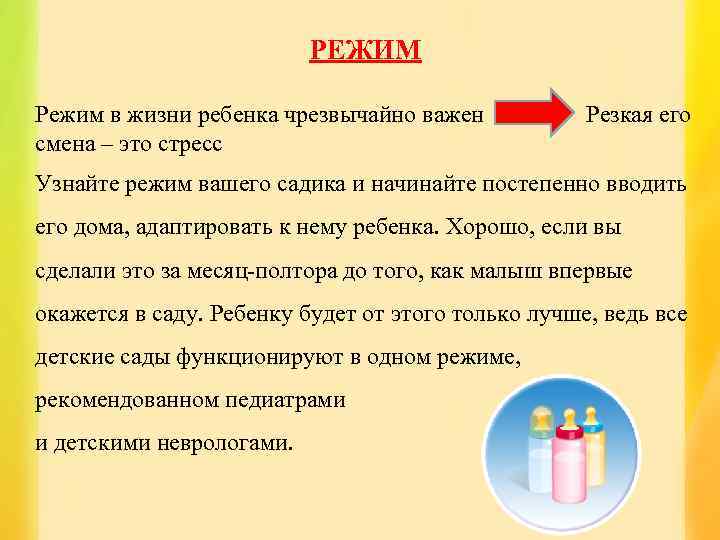 РЕЖИМ

Режим в жизни ребенка чрезвычайно важен Резкая его смена – это стресс

Узнайте режим вашего садика и начинайте постепенно вводить его дома, адаптировать к нему ребенка. Хорошо, если вы сделали это за месяц-полтора до того, как малыш впервые окажется в саду. Ребенку будет от этого только лучше, ведь все детские сады функционируют в одном режиме, рекомендованном педиатрами и детскими неврологами.